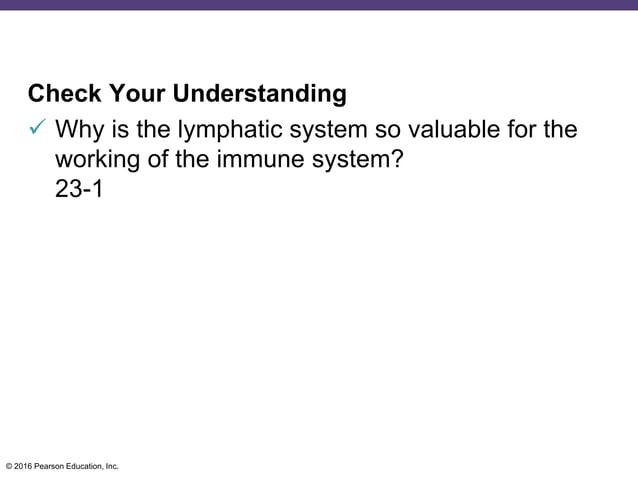 Check Your Understanding

✓ Why is the lymphatic system so valuable for the working of the immune system?
23-1

© 2016 Pearson Education, Inc.